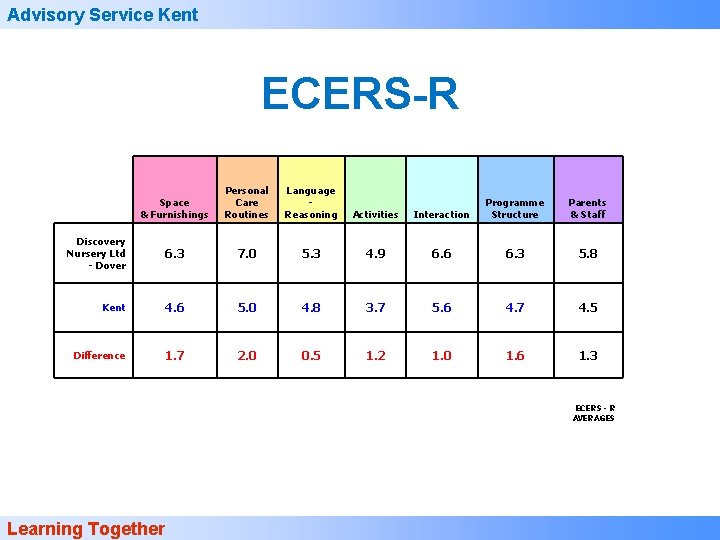 Advisory Service Kent

ECERS-R

| | Space & Furnishings | Personal Care Routines | Language - Reasoning | Activities | Interaction | Programme Structure | Parents & Staff |
|---|---|---|---|---|---|---|---|
| Discovery Nursery Ltd - Dover | 6.3 | 7.0 | 5.3 | 4.9 | 6.6 | 6.3 | 5.8 |
| Kent | 4.6 | 5.0 | 4.8 | 3.7 | 5.6 | 4.7 | 4.5 |
| Difference | 1.7 | 2.0 | 0.5 | 1.2 | 1.0 | 1.6 | 1.3 |

ECERS - R AVERAGES

Learning Together